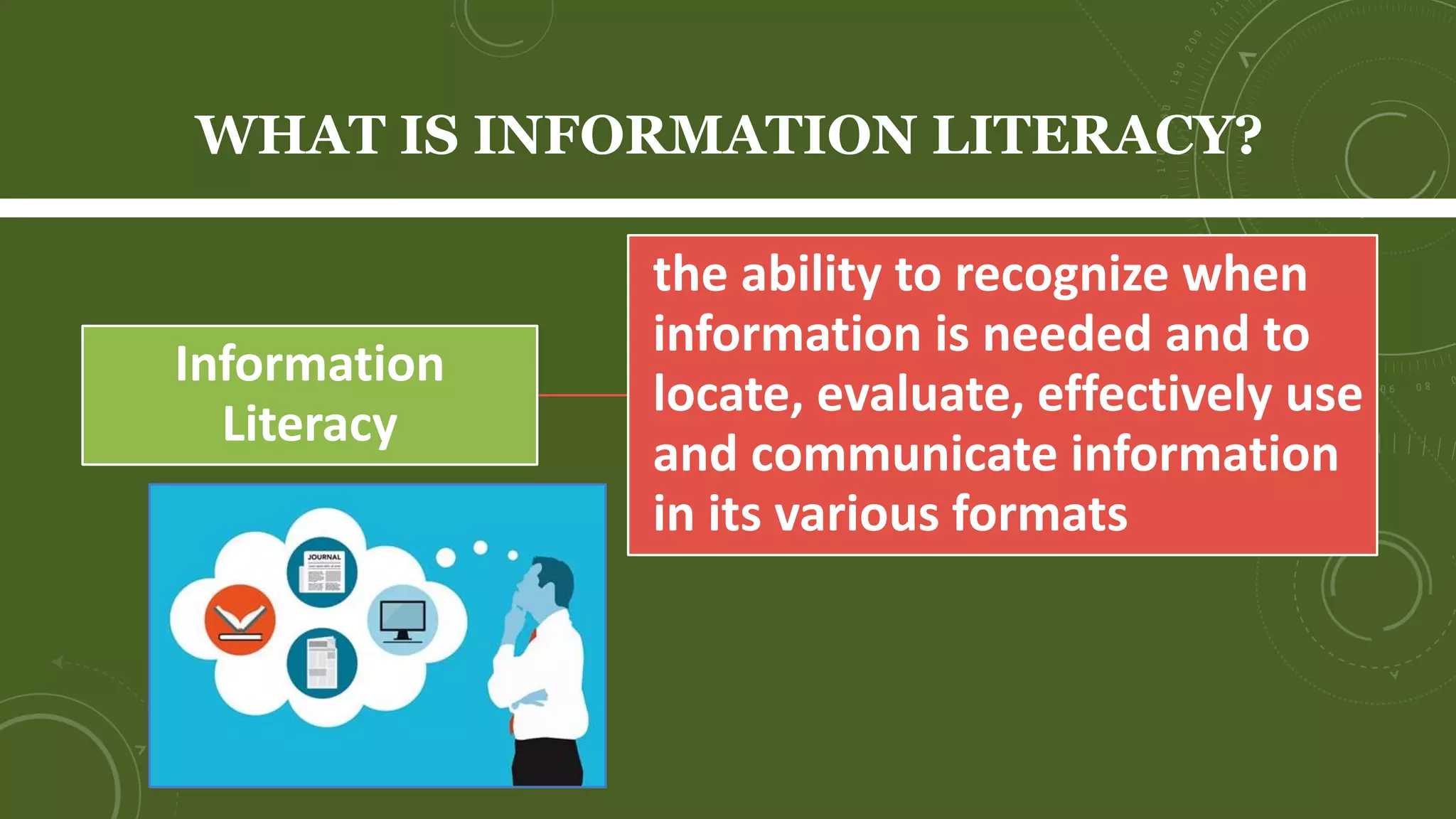 WHAT IS INFORMATION LITERACY?

Information Literacy

the ability to recognize when information is needed and to locate, evaluate, effectively use and communicate information in its various formats

JOURNAL